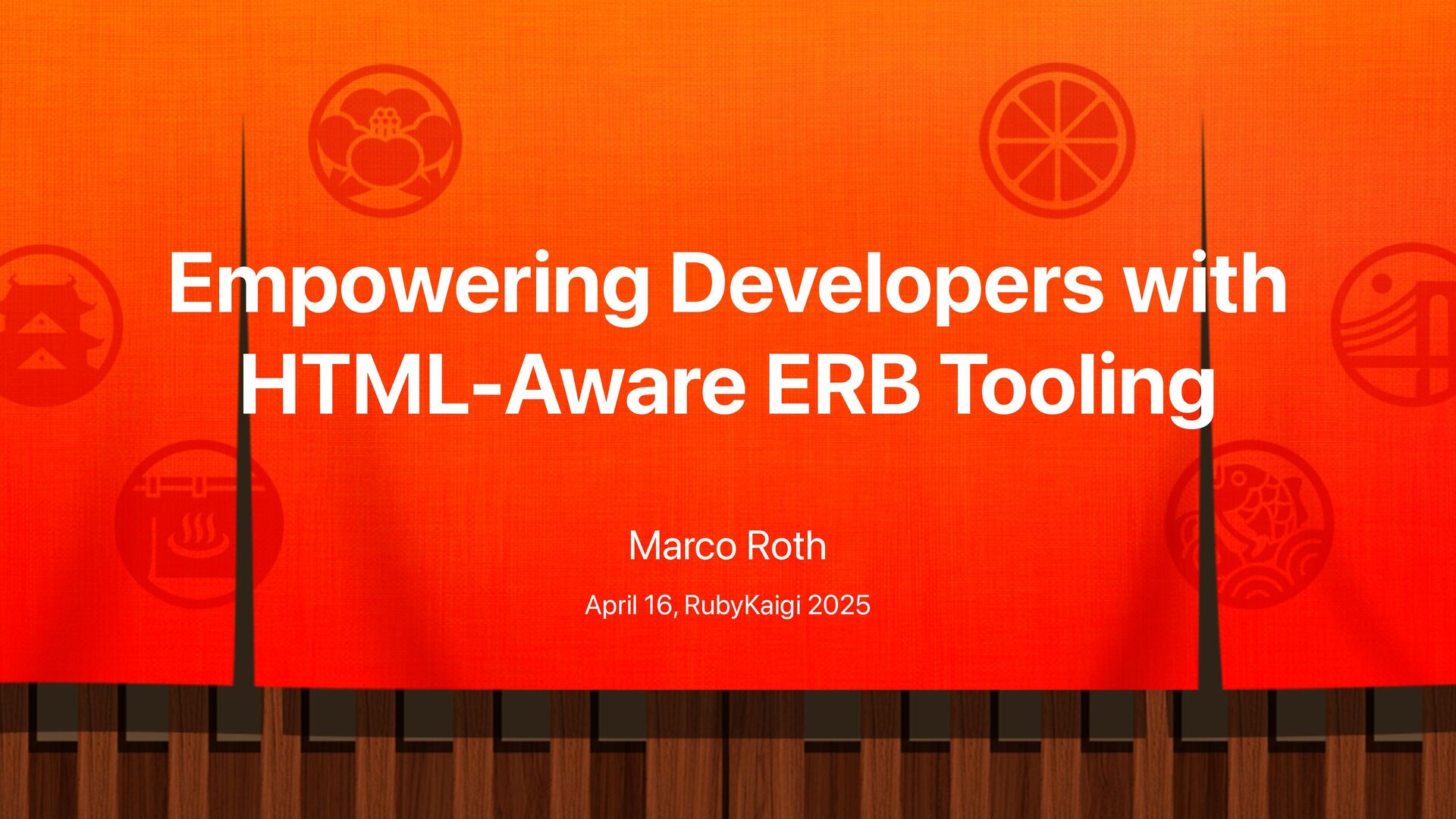 Empowering Developers with HTML-Aware ERB Tooling

Marco Roth

April 16, RubyKaigi 2025